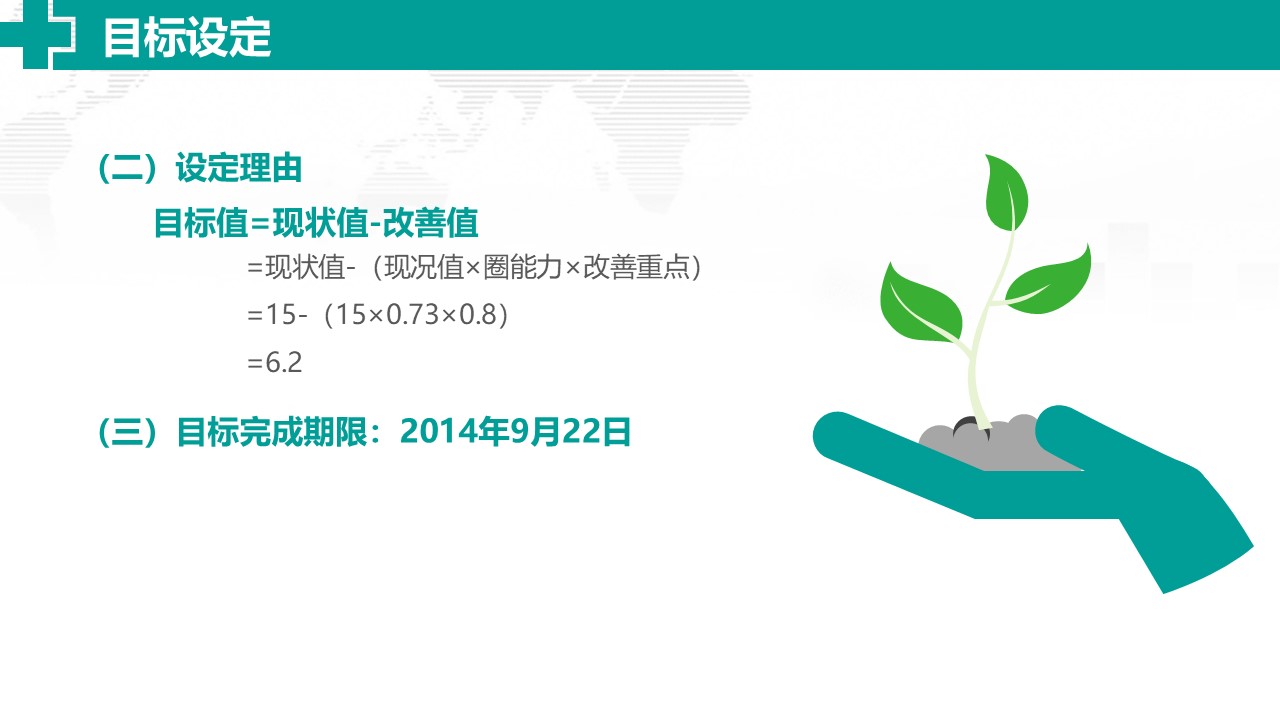 目标设定

（二）设定理由

目标值=现状值-改善值

=现状值-（现况值×圈能力×改善重点）

=15-（15×0.73×0.8）

=6.2

（三）目标完成期限：2014年9月22日